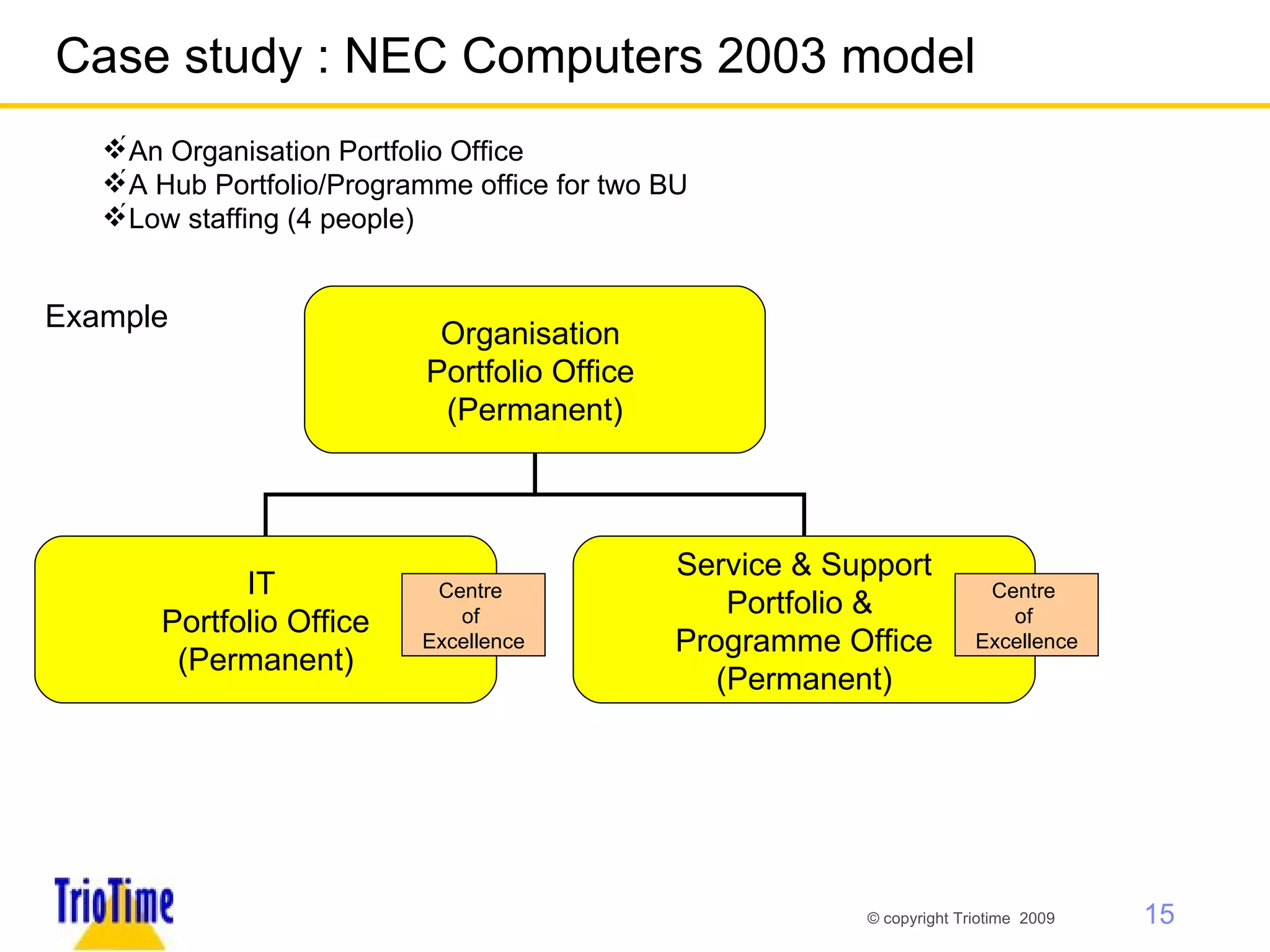 Case study : NEC Computers 2003 model

❖An Organisation Portfolio Office
❖A Hub Portfolio/Programme office for two BU
❖Low staffing (4 people)

Example

Organisation Portfolio Office (Permanent)

IT Portfolio Office (Permanent)

Centre of Excellence

Service & Support Portfolio & Programme Office (Permanent)

Centre of Excellence

TrioTime

© copyright Triotime 2009

15